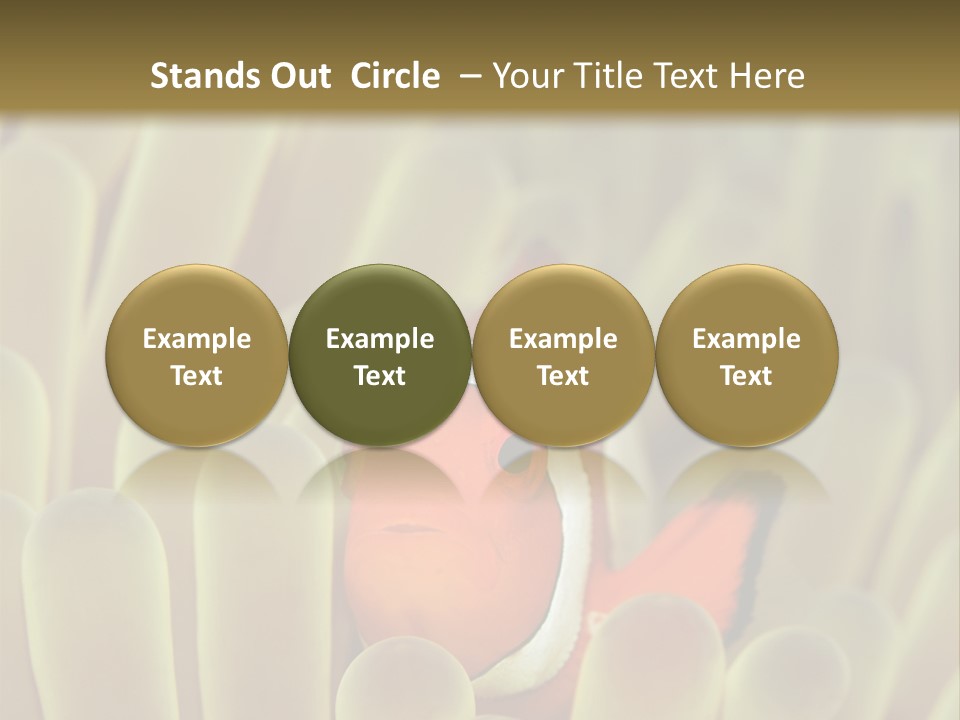 Stands Out Circle – Your Title Text Here

Example Text

Example Text

Example Text

Example Text